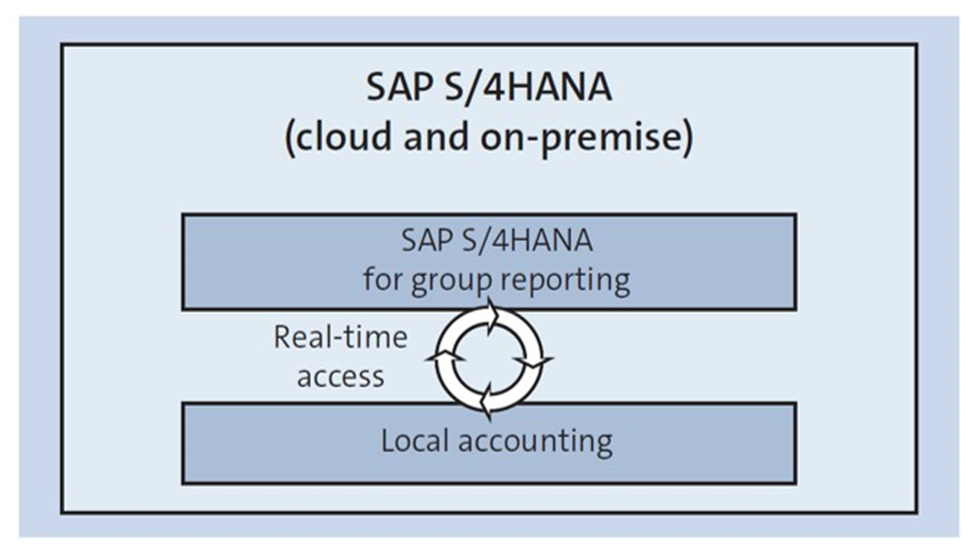 SAP S/4HANA
(cloud and on-premise)

SAP S/4HANA
for group reporting

Real-time
access

Local accounting